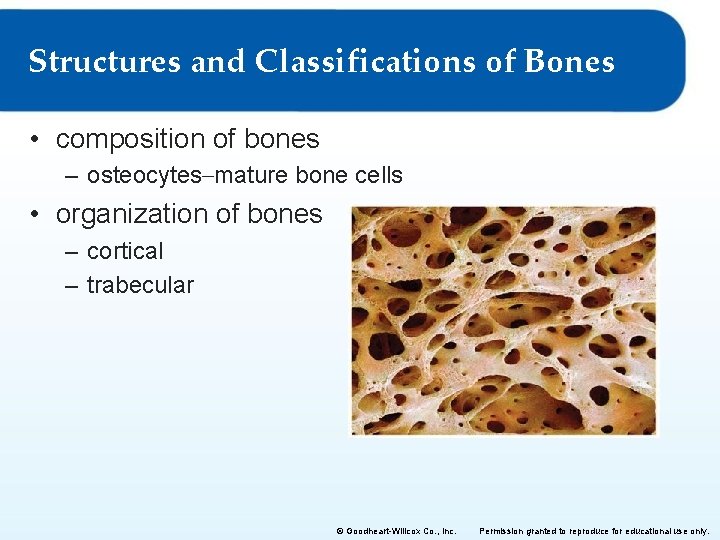 Structures and Classifications of Bones

• composition of bones
– osteocytes–mature bone cells

• organization of bones
– cortical
– trabecular

© Goodheart-Willcox Co., Inc. Permission granted to reproduce for educational use only.